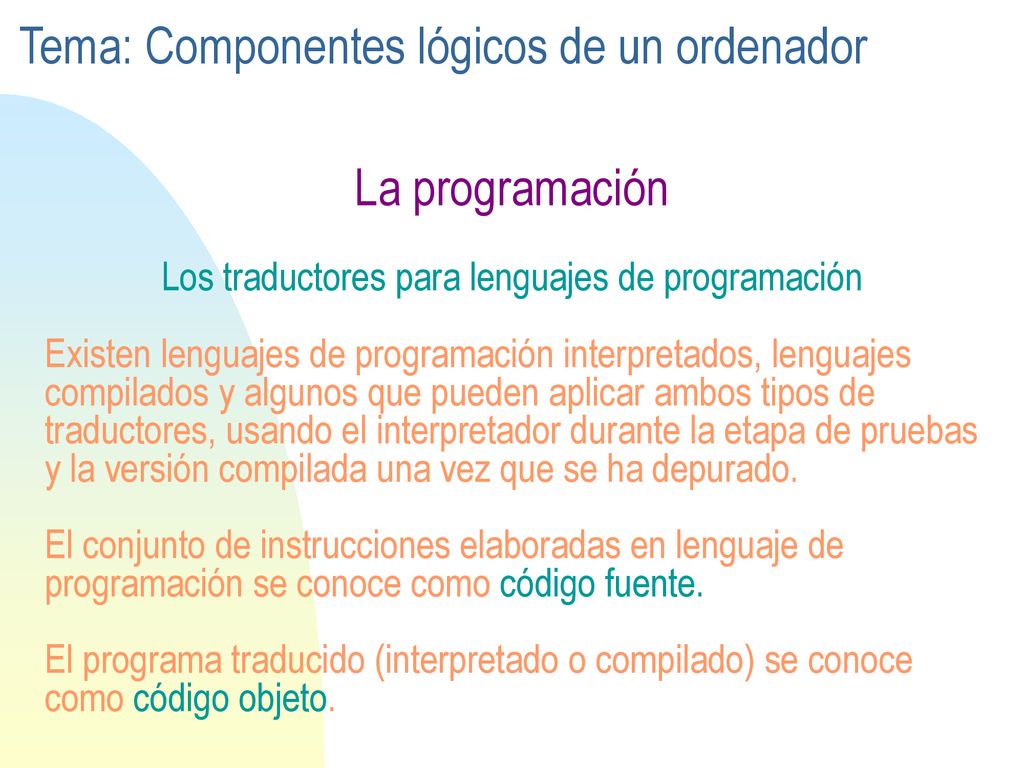 Tema: Componentes lógicos de un ordenador

La programación

Los traductores para lenguajes de programación

Existen lenguajes de programación interpretados, lenguajes compilados y algunos que pueden aplicar ambos tipos de traductores, usando el interpretador durante la etapa de pruebas y la versión compilada una vez que se ha depurado.

El conjunto de instrucciones elaboradas en lenguaje de programación se conoce como código fuente.

El programa traducido (interpretado o compilado) se conoce como código objeto.